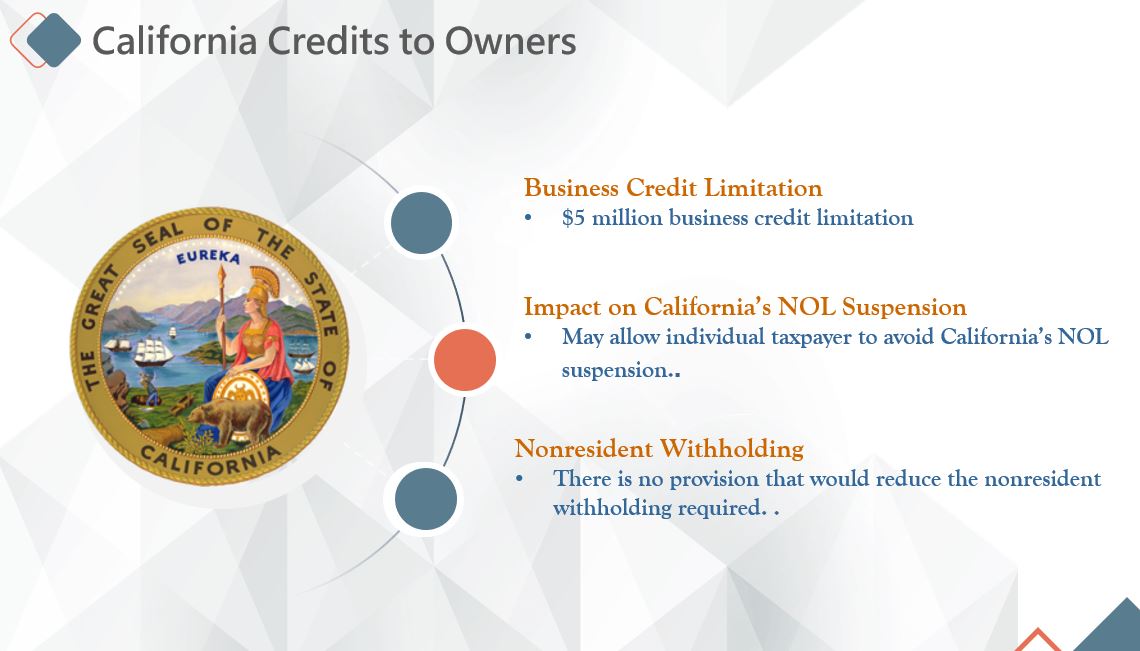 California Credits to Owners

THE GREAT SEAL OF THE STATE OF CALIFORNIA

EUREKA

Business Credit Limitation
• $5 million business credit limitation

Impact on California's NOL Suspension
• May allow individual taxpayer to avoid California's NOL suspension..

Nonresident Withholding
• There is no provision that would reduce the nonresident withholding required. .